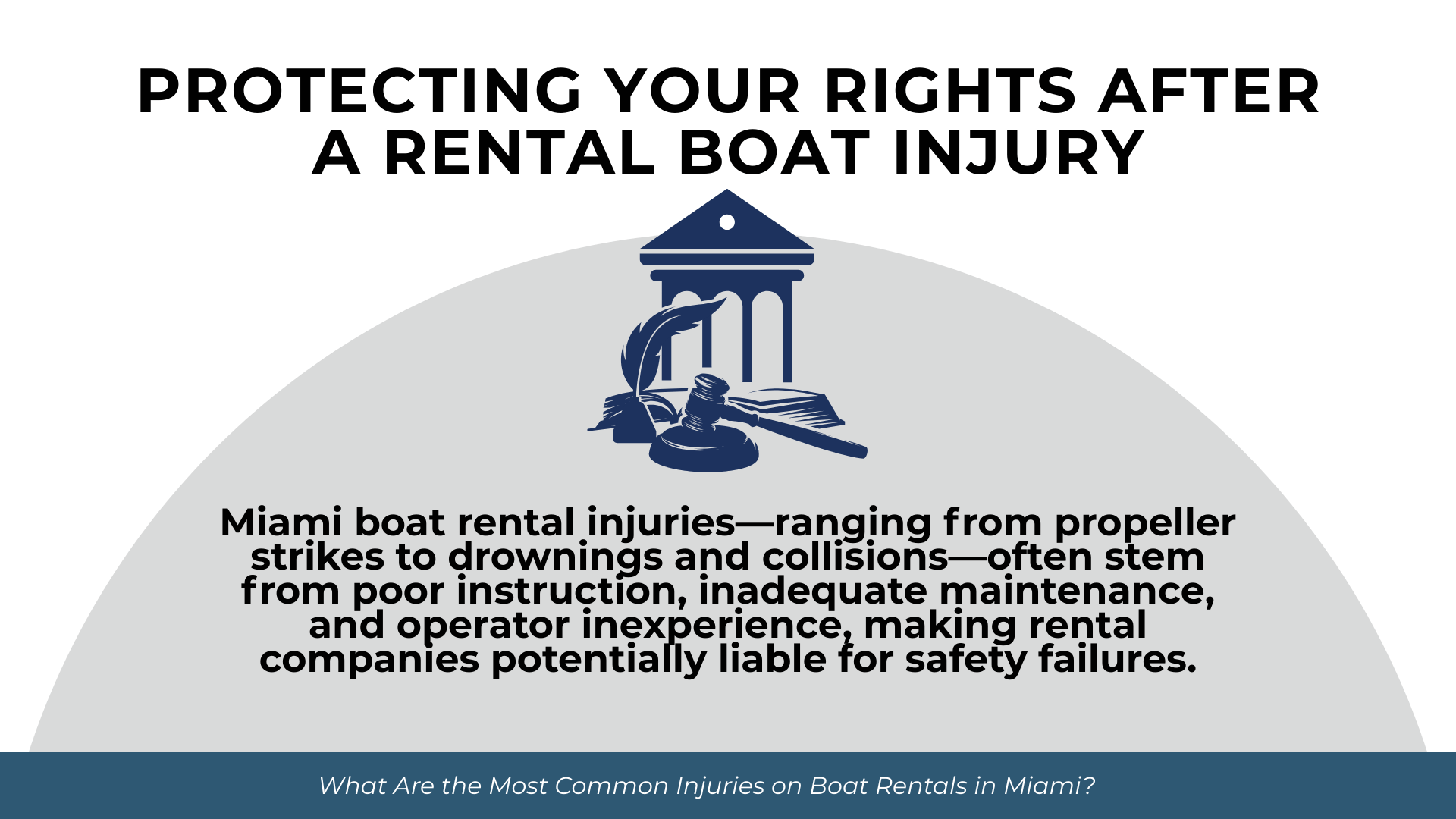 PROTECTING YOUR RIGHTS AFTER A RENTAL BOAT INJURY

Miami boat rental injuries—ranging from propeller strikes to drownings and collisions—often stem from poor instruction, inadequate maintenance, and operator inexperience, making rental companies potentially liable for safety failures.

What Are the Most Common Injuries on Boat Rentals in Miami?